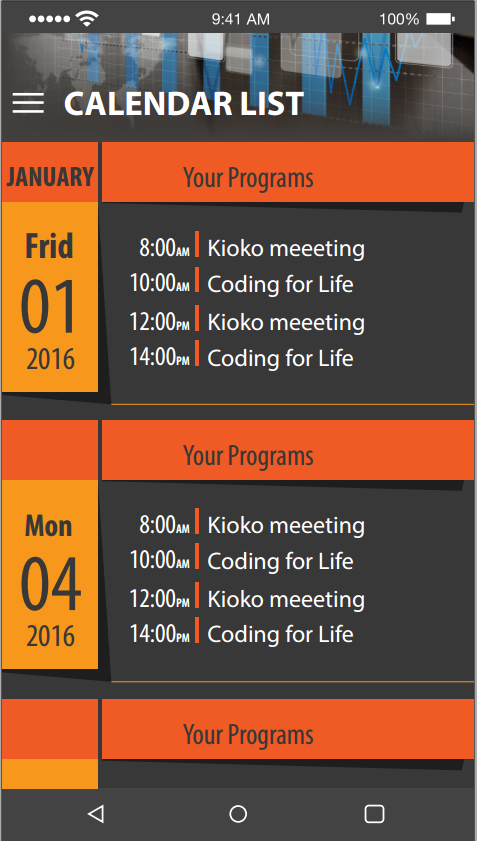 9:41 AM
100%

CALENDAR LIST

JANUARY
Your Programs

Frid
01
2016

8:00AM Kioko meeeting
10:00AM Coding for Life
12:00PM Kioko meeeting
14:00PM Coding for Life

Your Programs

Mon
04
2016

8:00AM Kioko meeeting
10:00AM Coding for Life
12:00PM Kioko meeeting
14:00PM Coding for Life

Your Programs